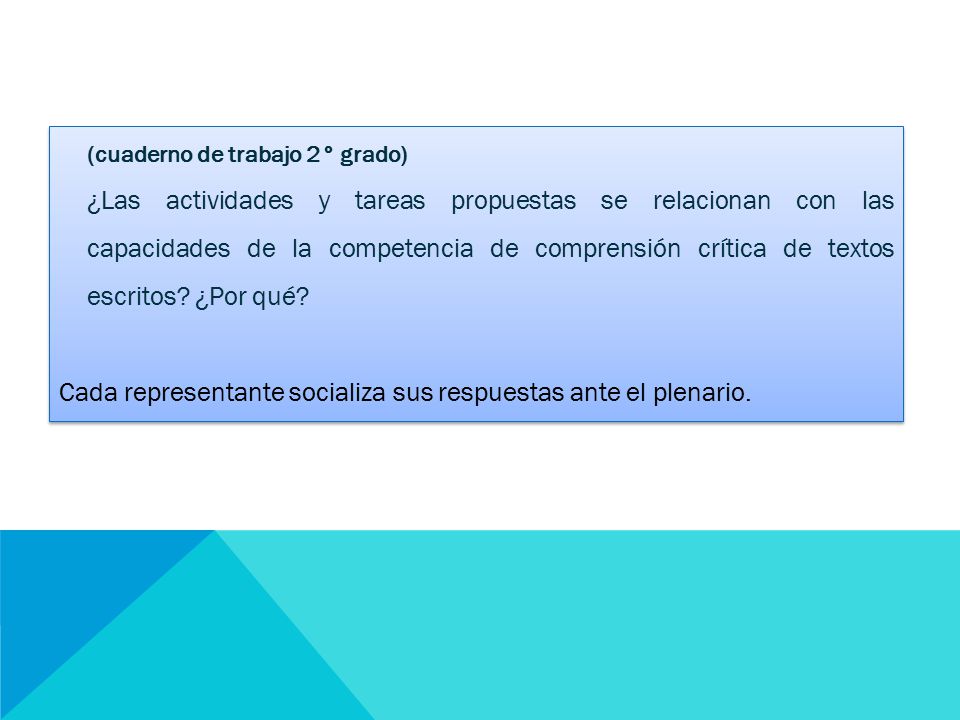 (cuaderno de trabajo 2 ° grado)

¿Las actividades y tareas propuestas se relacionan con las capacidades de la competencia de comprensión crítica de textos escritos? ¿Por qué?

Cada representante socializa sus respuestas ante el plenario.